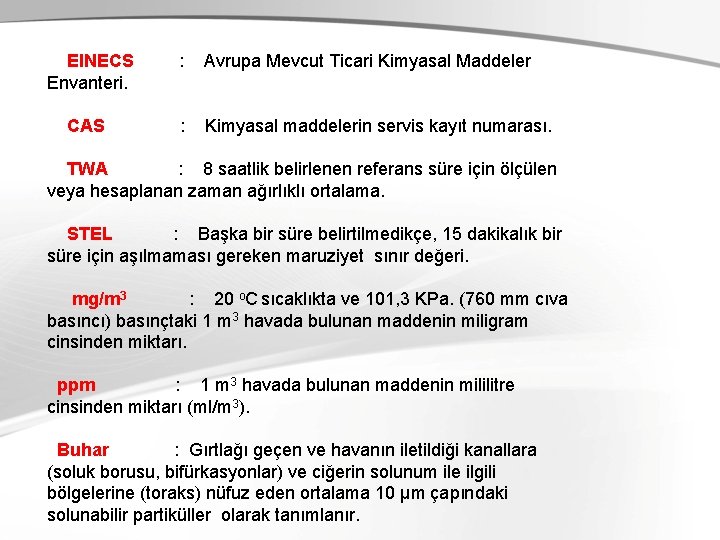 EINECS : Avrupa Mevcut Ticari Kimyasal Maddeler Envanteri.

CAS : Kimyasal maddelerin servis kayıt numarası.

TWA : 8 saatlik belirlenen referans süre için ölçülen veya hesaplanan zaman ağırlıklı ortalama.

STEL : Başka bir süre belirtilmedikçe, 15 dakikalık bir süre için aşılmaması gereken maruziyet sınır değeri.

mg/m$^3$ : 20 $^o$C sıcaklıkta ve 101,3 KPa. (760 mm cıva basıncı) basınçtaki 1 m$^3$ havada bulunan maddenin miligram cinsinden miktarı.

ppm : 1 m$^3$ havada bulunan maddenin mililitre cinsinden miktarı (ml/m$^3$).

Buhar : Gırtlağı geçen ve havanın iletildiği kanallara (soluk borusu, bifürkasyonlar) ve ciğerin solunum ile ilgili bölgelerine (toraks) nüfuz eden ortalama 10 µm çapındaki solunabilir partiküller olarak tanımlanır.